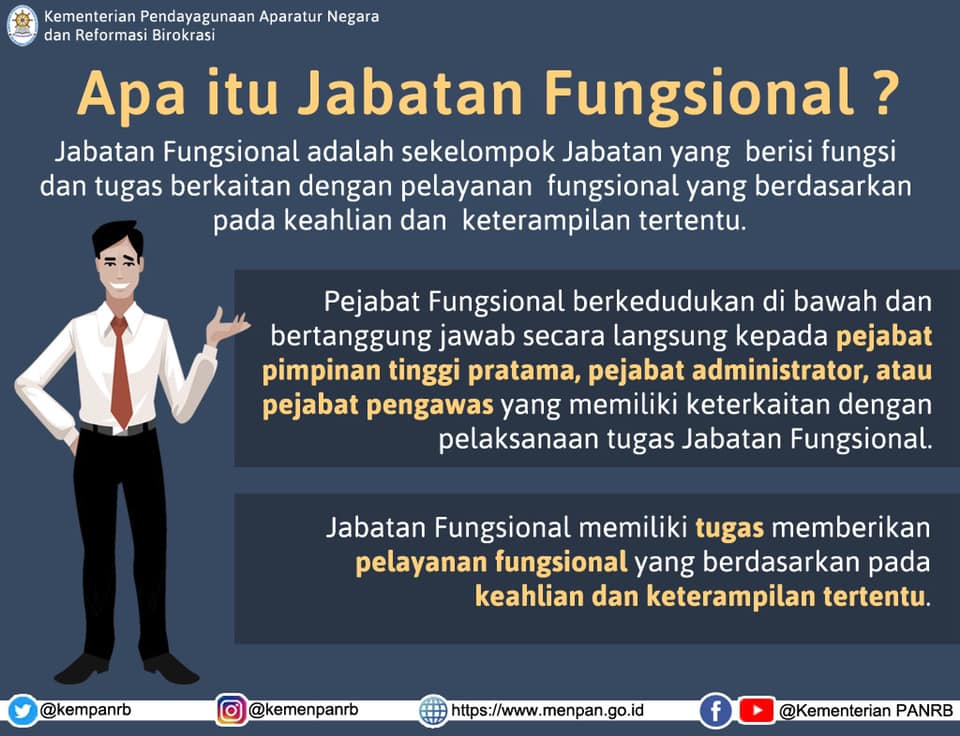 Kementerian Pendayagunaan Aparatur Negara dan Reformasi Birokrasi

Apa itu Jabatan Fungsional ?

Jabatan Fungsional adalah sekelompok Jabatan yang berisi fungsi dan tugas berkaitan dengan pelayanan fungsional yang berdasarkan pada keahlian dan keterampilan tertentu.

Pejabat Fungsional berkedudukan di bawah dan bertanggung jawab secara langsung kepada pejabat pimpinan tinggi pratama, pejabat administrator, atau pejabat pengawas yang memiliki keterkaitan dengan pelaksanaan tugas Jabatan Fungsional.

Jabatan Fungsional memiliki tugas memberikan pelayanan fungsional yang berdasarkan pada keahlian dan keterampilan tertentu.

@kempanrb @kemenpanrb https://www.menpan.go.id @Kementerian PANRB